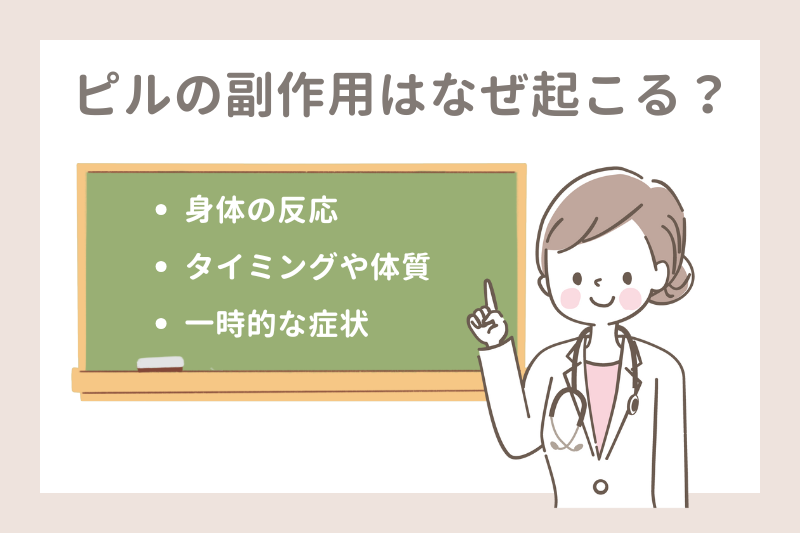 ピルの副作用はなぜ起こる？

• 身体の反応
• タイミングや体質
• 一時的な症状